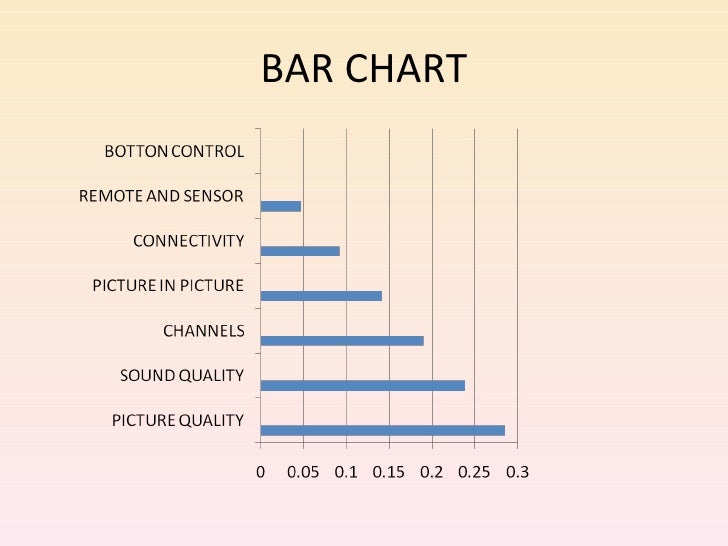 BAR CHART

BOTTON CONTROL
REMOTE AND SENSOR
CONNECTIVITY
PICTURE IN PICTURE
CHANNELS
SOUND QUALITY
PICTURE QUALITY

0 0.05 0.1 0.15 0.2 0.25 0.3